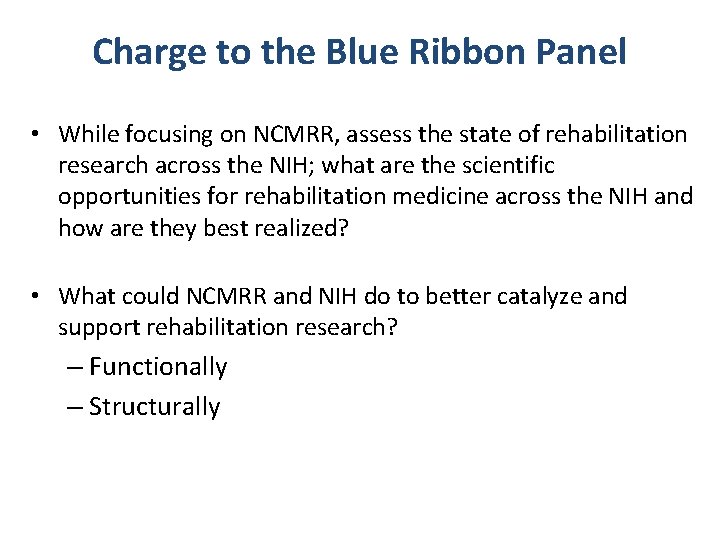 Charge to the Blue Ribbon Panel

• While focusing on NCMRR, assess the state of rehabilitation research across the NIH; what are the scientific opportunities for rehabilitation medicine across the NIH and how are they best realized?

• What could NCMRR and NIH do to better catalyze and support rehabilitation research?
– Functionally
– Structurally